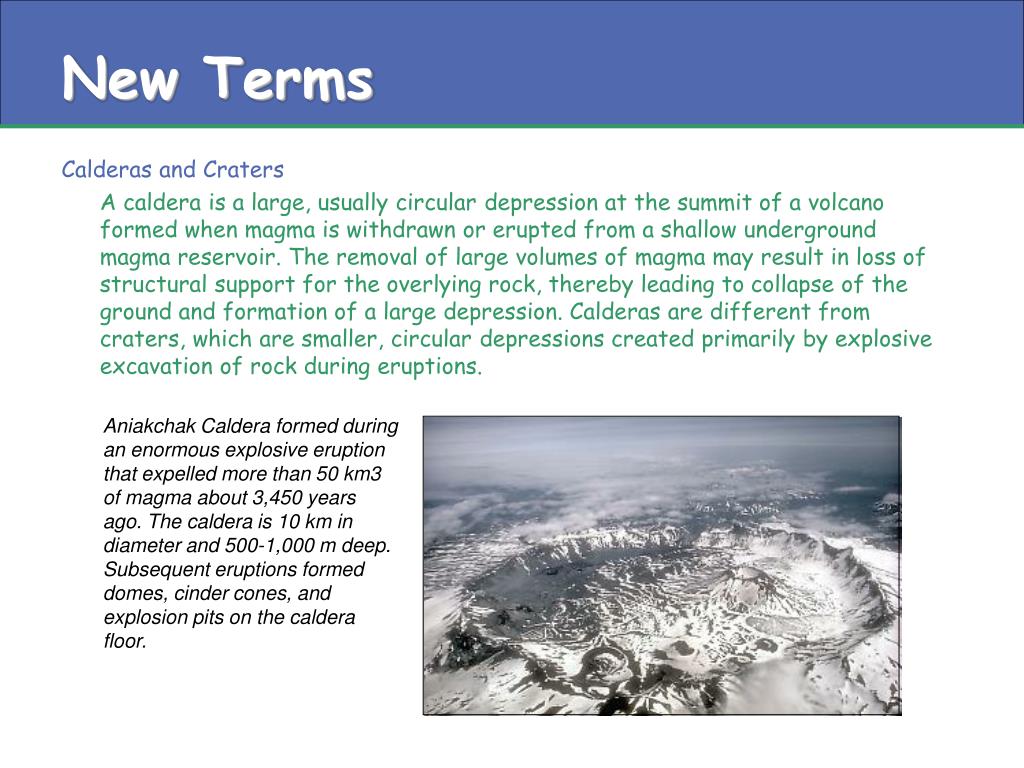 New Terms

Calderas and Craters

A caldera is a large, usually circular depression at the summit of a volcano formed when magma is withdrawn or erupted from a shallow underground magma reservoir. The removal of large volumes of magma may result in loss of structural support for the overlying rock, thereby leading to collapse of the ground and formation of a large depression. Calderas are different from craters, which are smaller, circular depressions created primarily by explosive excavation of rock during eruptions.

Aniakchak Caldera formed during an enormous explosive eruption that expelled more than 50 km3 of magma about 3,450 years ago. The caldera is 10 km in diameter and 500-1,000 m deep. Subsequent eruptions formed domes, cinder cones, and explosion pits on the caldera floor.